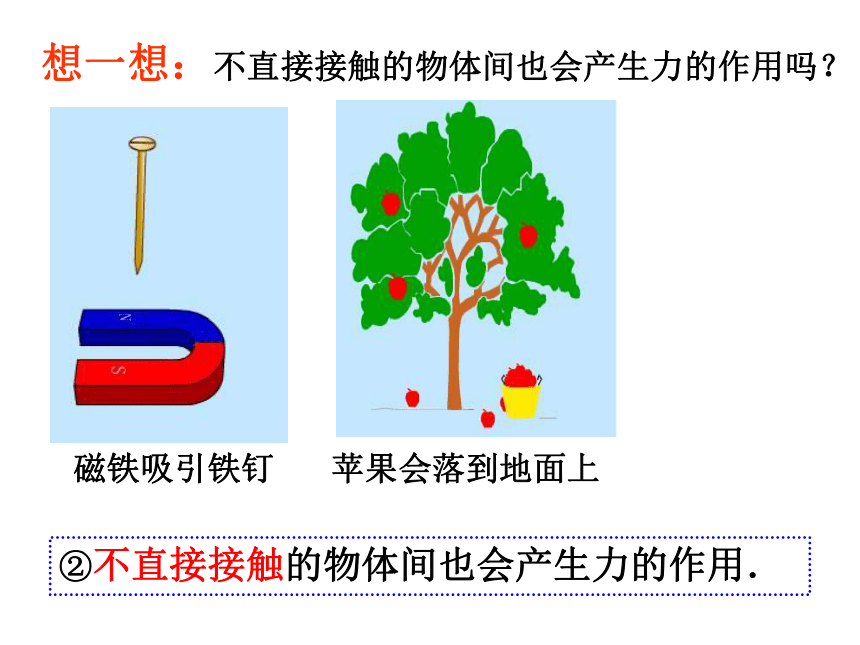 想一想：不直接接触的物体间也会产生力的作用吗？

N

S

磁铁吸引铁钉

苹果会落到地面上

②不直接接触的物体间也会产生力的作用.